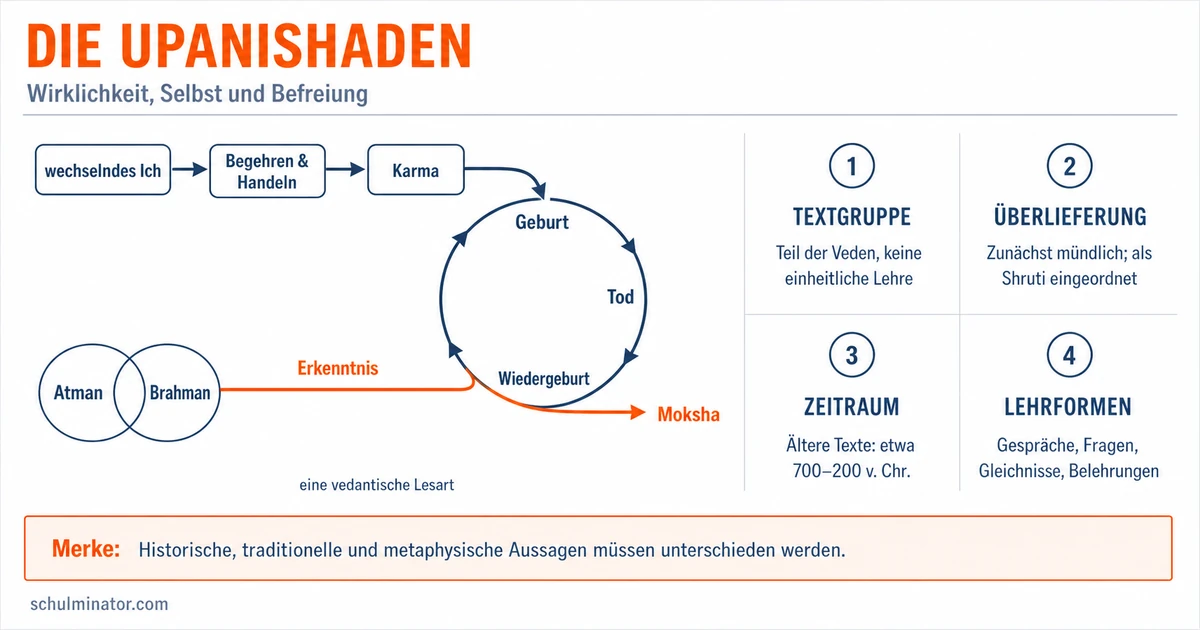 DIE UPANISHADEN

Wirklichkeit, Selbst und Befreiung

wechselndes Ich

Begehren & Handeln

Karma

Geburt

Tod

Wiedergeburt

Atman

Brahman

Erkenntnis

Moksha

eine vedantische Lesart

1
TEXTGRUPPE
Teil der Veden, keine einheitliche Lehre

2
ÜBERLIEFERUNG
Zunächst mündlich; als Shruti eingeordnet

3
ZEITRAUM
Ältere Texte: etwa 700–200 v. Chr.

4
LEHRFORMEN
Gespräche, Fragen, Gleichnisse, Belehrungen

Merke: Historische, traditionelle und metaphysische Aussagen müssen unterschieden werden.

schulminator.com